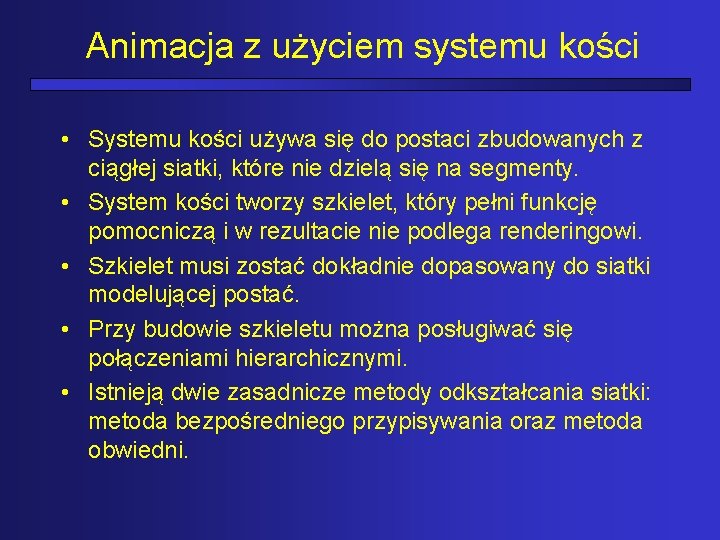 Animacja z użyciem systemu kości

• Systemu kości używa się do postaci zbudowanych z ciągłej siatki, które nie dzielą się na segmenty.
• System kości tworzy szkielet, który pełni funkcję pomocniczą i w rezultacie nie podlega renderingowi.
• Szkielet musi zostać dokładnie dopasowany do siatki modelującej postać.
• Przy budowie szkieletu można posługiwać się połączeniami hierarchicznymi.
• Istnieją dwie zasadnicze metody odkształcania siatki: metoda bezpośredniego przypisywania oraz metoda obwiedni.